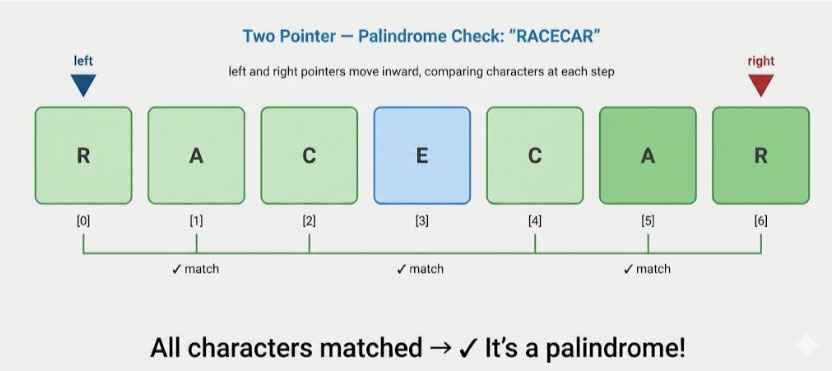 Two Pointer — Palindrome Check: "RACECAR"

left

left and right pointers move inward, comparing characters at each step

right

R A C E C A R

[0] [1] [2] [3] [4] [5] [6]

✓ match ✓ match ✓ match

All characters matched → ✓ It's a palindrome!